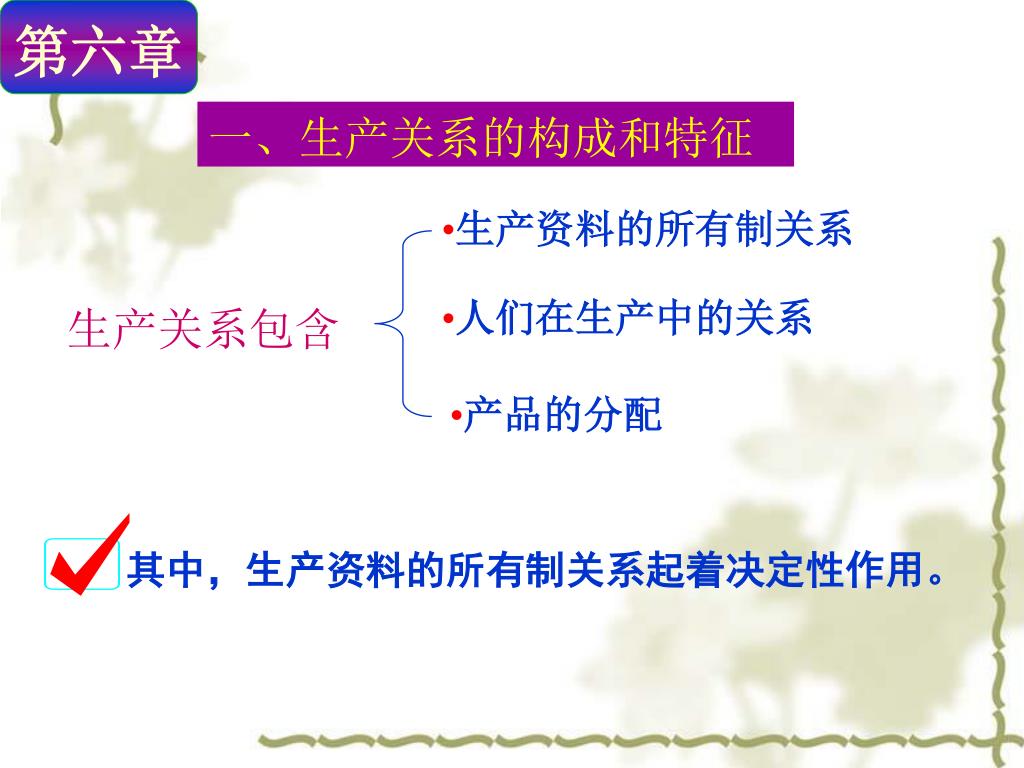 第六章

一、生产关系的构成和特征

生产关系包含

•生产资料的所有制关系

•人们在生产中的关系

•产品的分配

其中，生产资料的所有制关系起着决定性作用。